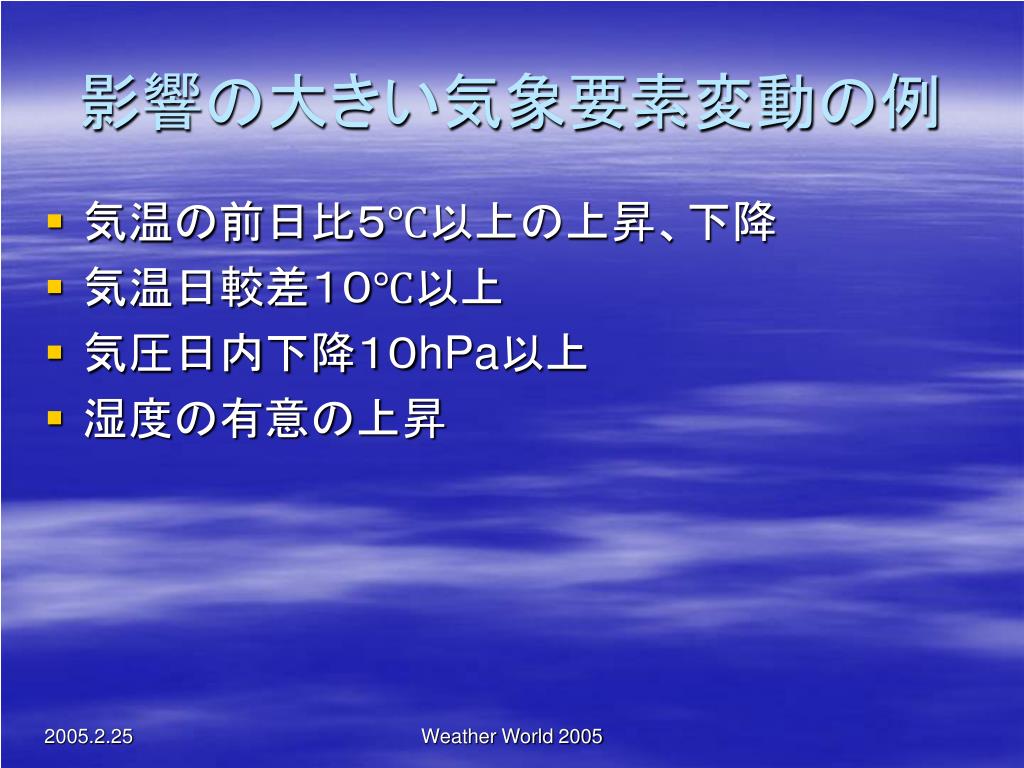 影響の大きい気象要素変動の例

- 気温の前日比5℃以上の上昇、下降
- 気温日較差10℃以上
- 気圧日内下降10hPa以上
- 湿度の有意の上昇

2005.2.25

Weather World 2005